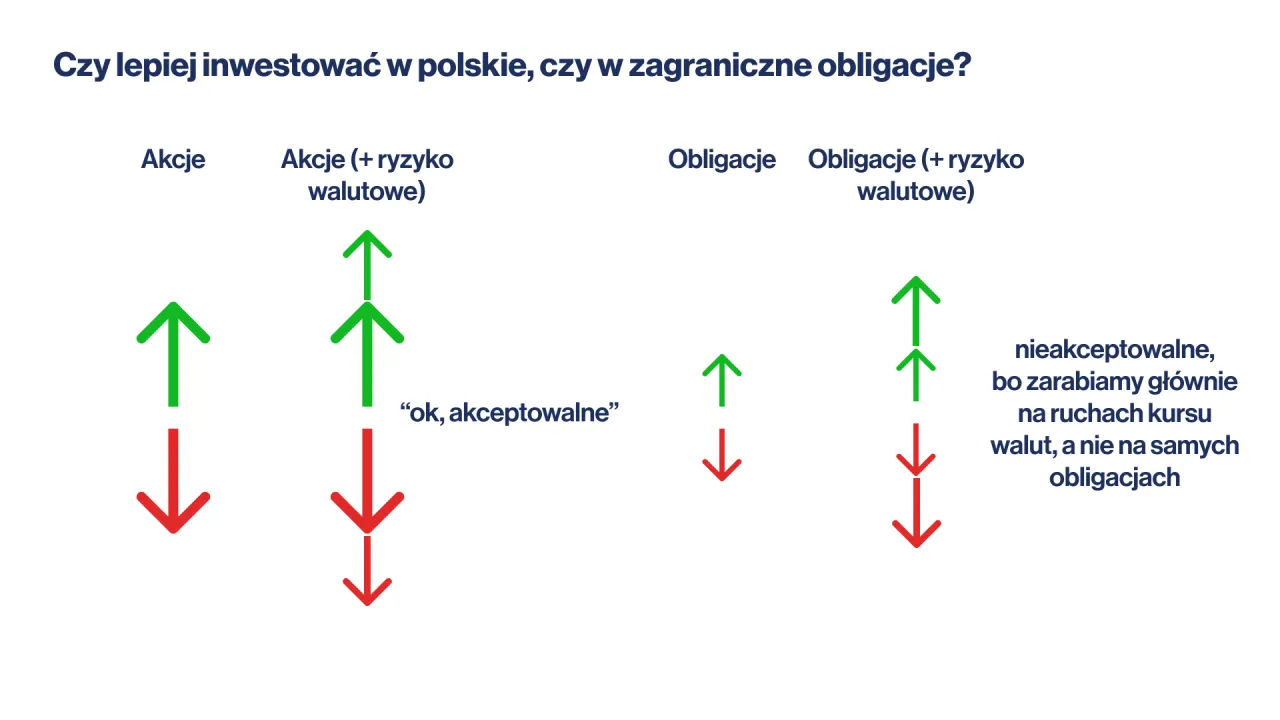 Czy lepiej inwestować w polskie, czy w zagraniczne obligacje?

Akcje

Akcje (+ ryzyko walutowe)

“ok, akceptowalne”

Obligacje

Obligacje (+ ryzyko walutowe)

nieakceptowalne, bo zarabiamy głównie na ruchach kursu walut, a nie na samych obligacjach